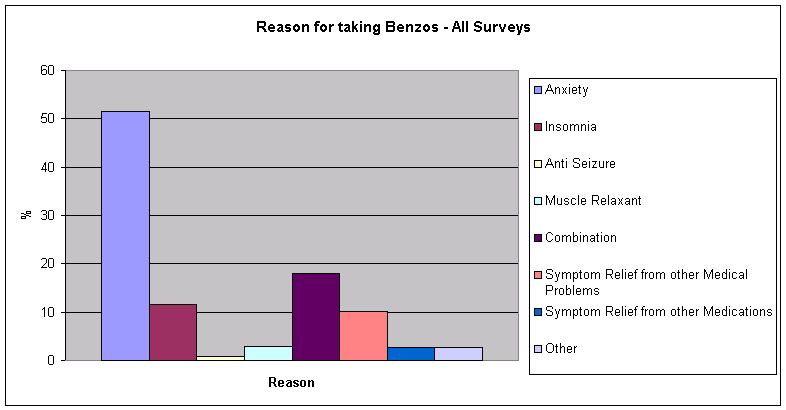 Reason for taking Benzos - All Surveys

60
50
40
30
20
10
0

%

Reason

Anxiety
Insomnia
Anti Seizure
Muscle Relaxant
Combination
Symptom Relief from other Medical Problems
Symptom Relief from other Medications
Other